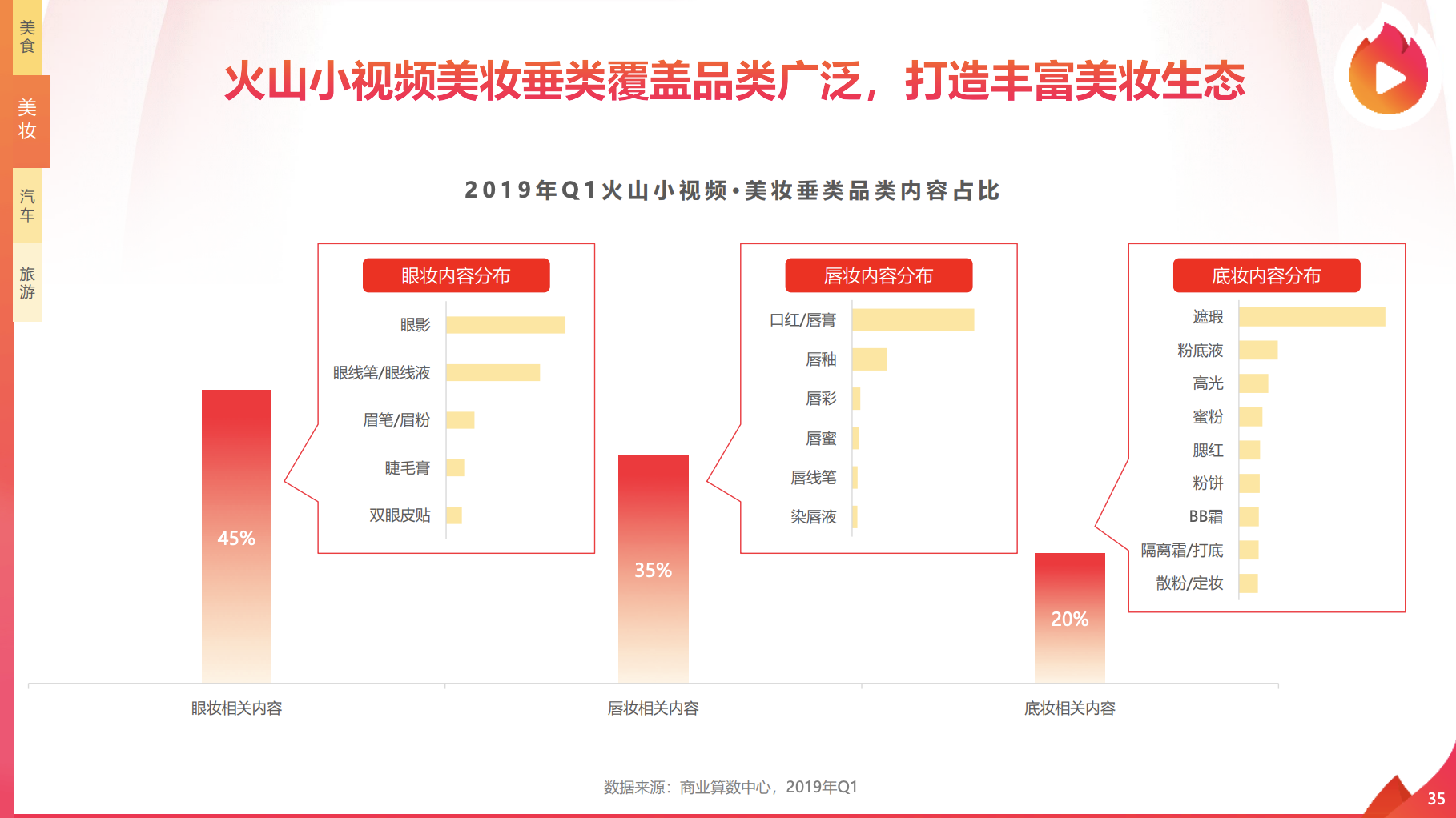 美食
美妆
汽车
旅游

火山小视频美妆垂类覆盖品类广泛，打造丰富美妆生态

2019年Q1火山小视频·美妆垂类品类内容占比

眼妆内容分布
眼影
眼线笔/眼线液
眉笔/眉粉
睫毛膏
双眼皮贴

唇妆内容分布
口红/唇膏
唇釉
唇彩
唇蜜
唇线笔
染唇液

底妆内容分布
遮瑕
粉底液
高光
蜜粉
腮红
粉饼
BB霜
隔离霜/打底
散粉/定妆

45%
35%
20%

眼妆相关内容
唇妆相关内容
底妆相关内容

数据来源：商业算数中心，2019年Q1

35